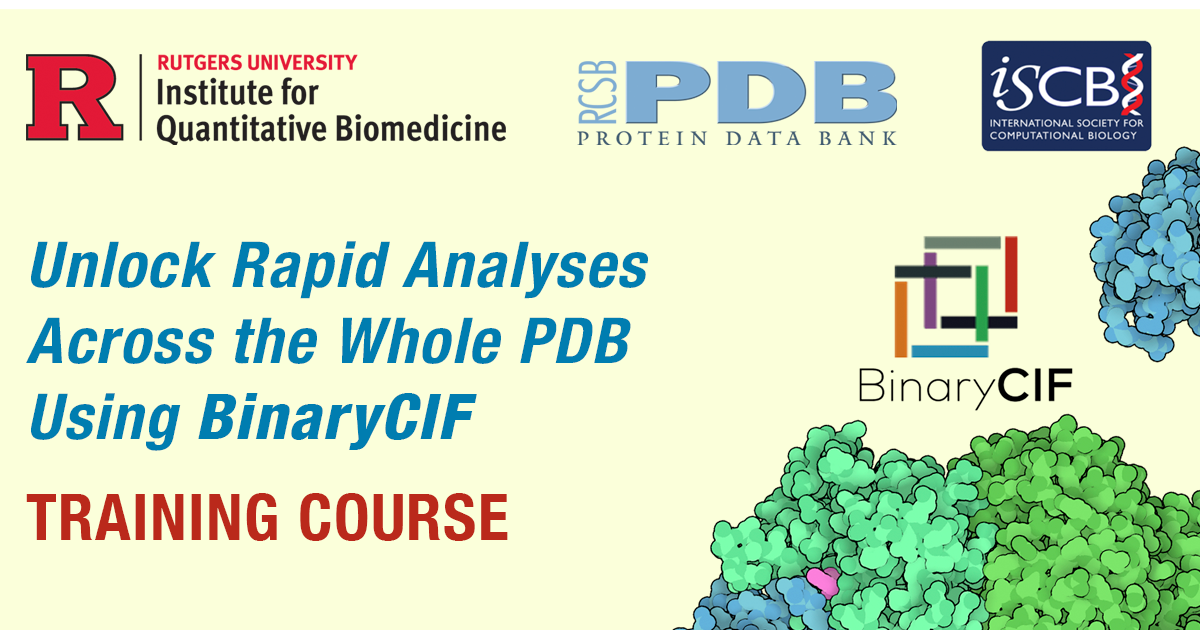 R
RUTGERS UNIVERSITY
Institute for
Quantitative Biomedicine

RCSB PDB
PROTEIN DATA BANK

iSCB
INTERNATIONAL SOCIETY FOR COMPUTATIONAL BIOLOGY

Unlock Rapid Analyses Across the Whole PDB Using BinaryCIF

BinaryCIF

TRAINING COURSE